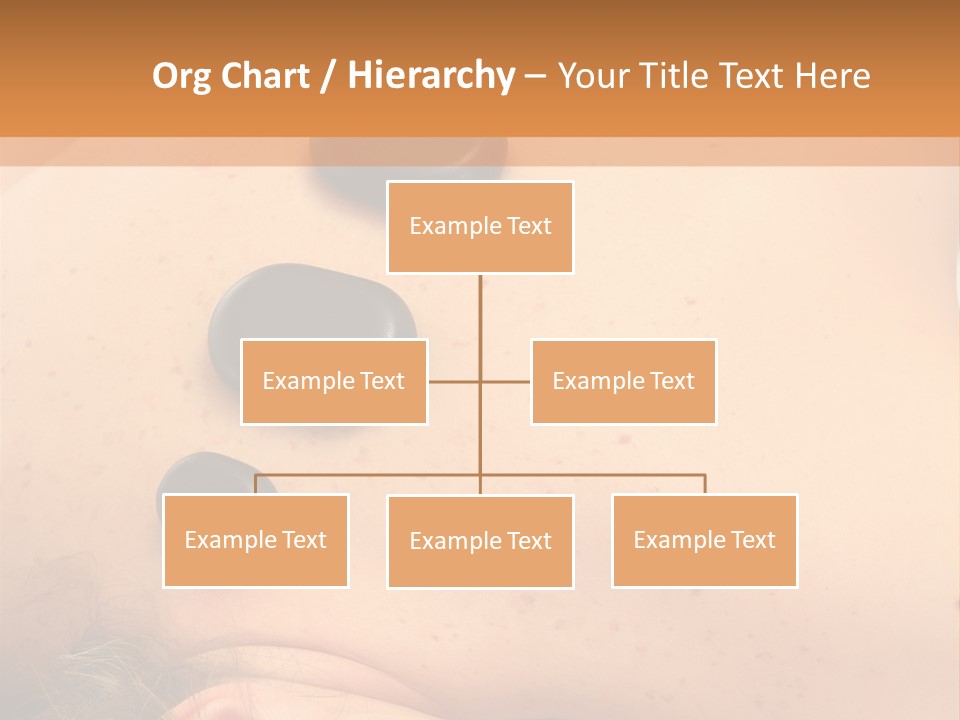 Org Chart / Hierarchy – Your Title Text Here

Example Text

Example Text

Example Text

Example Text

Example Text

Example Text